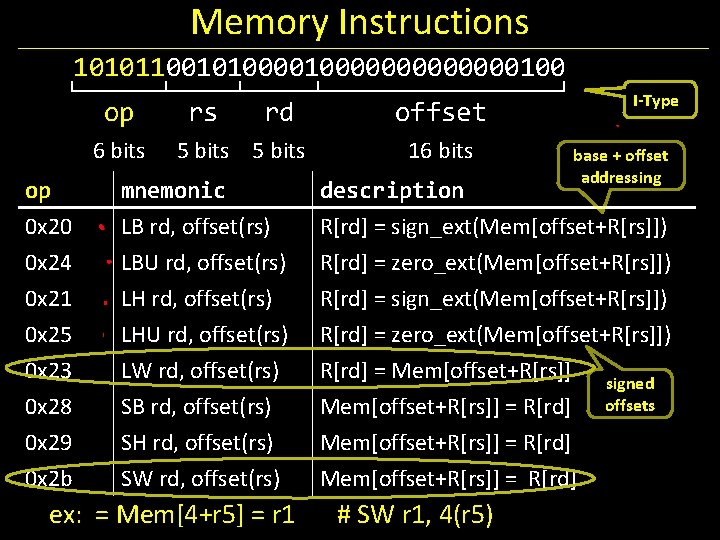 Memory Instructions

10101100101000010000000000000100

op rs rd offset

6 bits 5 bits 5 bits 16 bits

I-Type

base + offset addressing

| op | mnemonic | description |
|---|---|---|
| 0x20 | LB rd, offset(rs) | R[rd] = sign_ext(Mem[offset+R[rs]]) |
| 0x24 | LBU rd, offset(rs) | R[rd] = zero_ext(Mem[offset+R[rs]]) |
| 0x21 | LH rd, offset(rs) | R[rd] = sign_ext(Mem[offset+R[rs]]) |
| 0x25 | LHU rd, offset(rs) | R[rd] = zero_ext(Mem[offset+R[rs]]) |
| 0x23 | LW rd, offset(rs) | R[rd] = Mem[offset+R[rs]] |
| 0x28 | SB rd, offset(rs) | Mem[offset+R[rs]] = R[rd] |
| 0x29 | SH rd, offset(rs) | Mem[offset+R[rs]] = R[rd] |
| 0x2b | SW rd, offset(rs) | Mem[offset+R[rs]] = R[rd] |

signed offsets

ex: = Mem[4+r5] = r1 # SW r1, 4(r5)